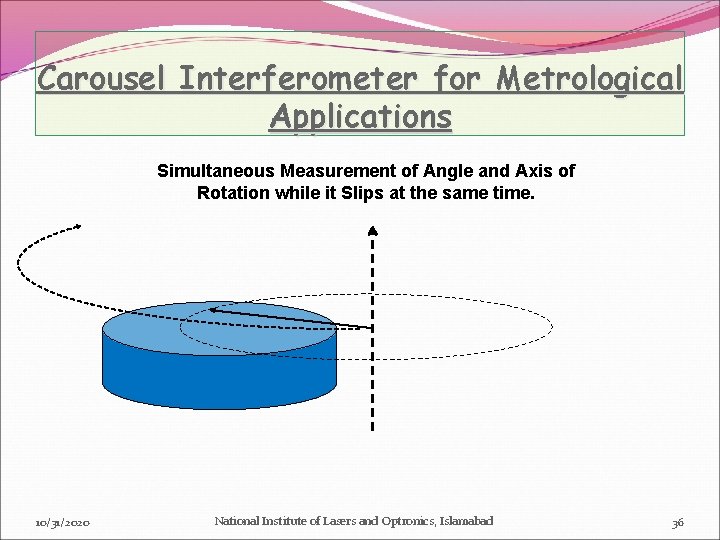 Carousel Interferometer for Metrological Applications

Simultaneous Measurement of Angle and Axis of Rotation while it Slips at the same time.

10/31/2020

National Institute of Lasers and Optronics, Islamabad

36